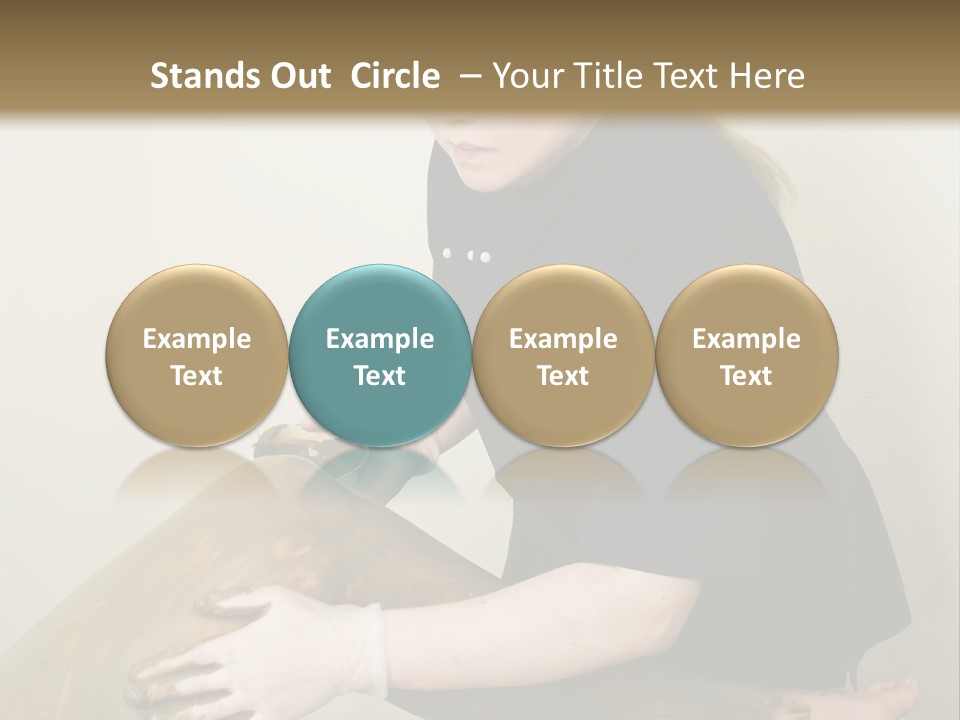 Stands Out Circle – Your Title Text Here

Example Text

Example Text

Example Text

Example Text